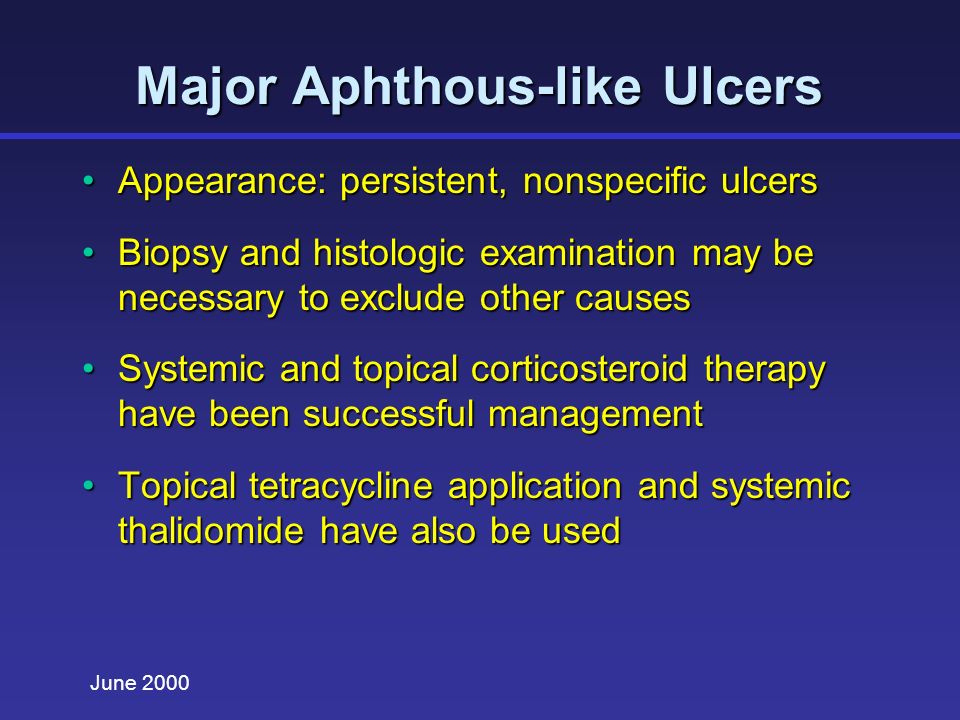 Major Aphthous-like Ulcers

• Appearance: persistent, nonspecific ulcers

• Biopsy and histologic examination may be necessary to exclude other causes

• Systemic and topical corticosteroid therapy have been successful management

• Topical tetracycline application and systemic thalidomide have also be used

June 2000